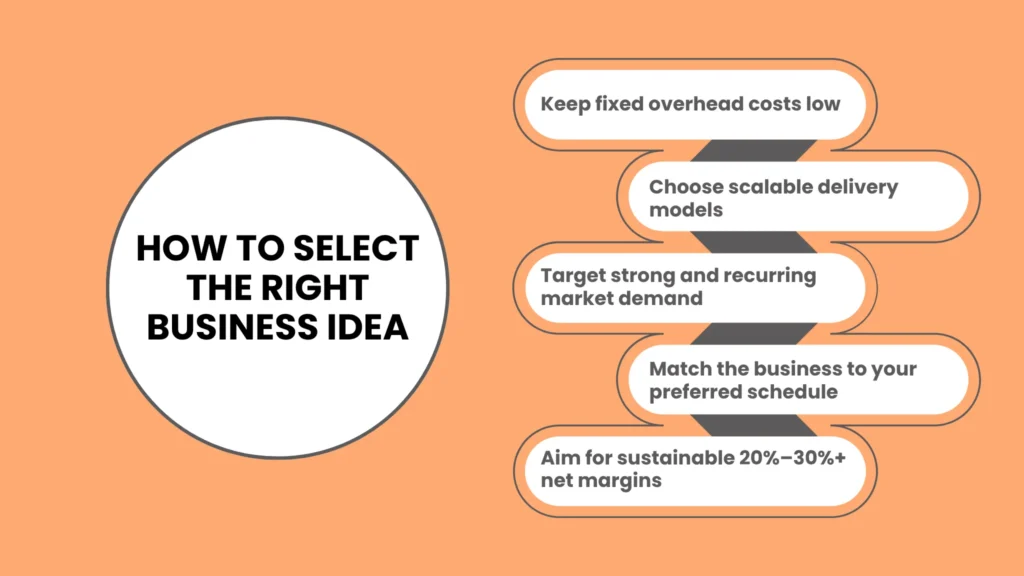 HOW TO SELECT THE RIGHT BUSINESS IDEA

Keep fixed overhead costs low

Choose scalable delivery models

Target strong and recurring market demand

Match the business to your preferred schedule

Aim for sustainable 20%–30%+ net margins